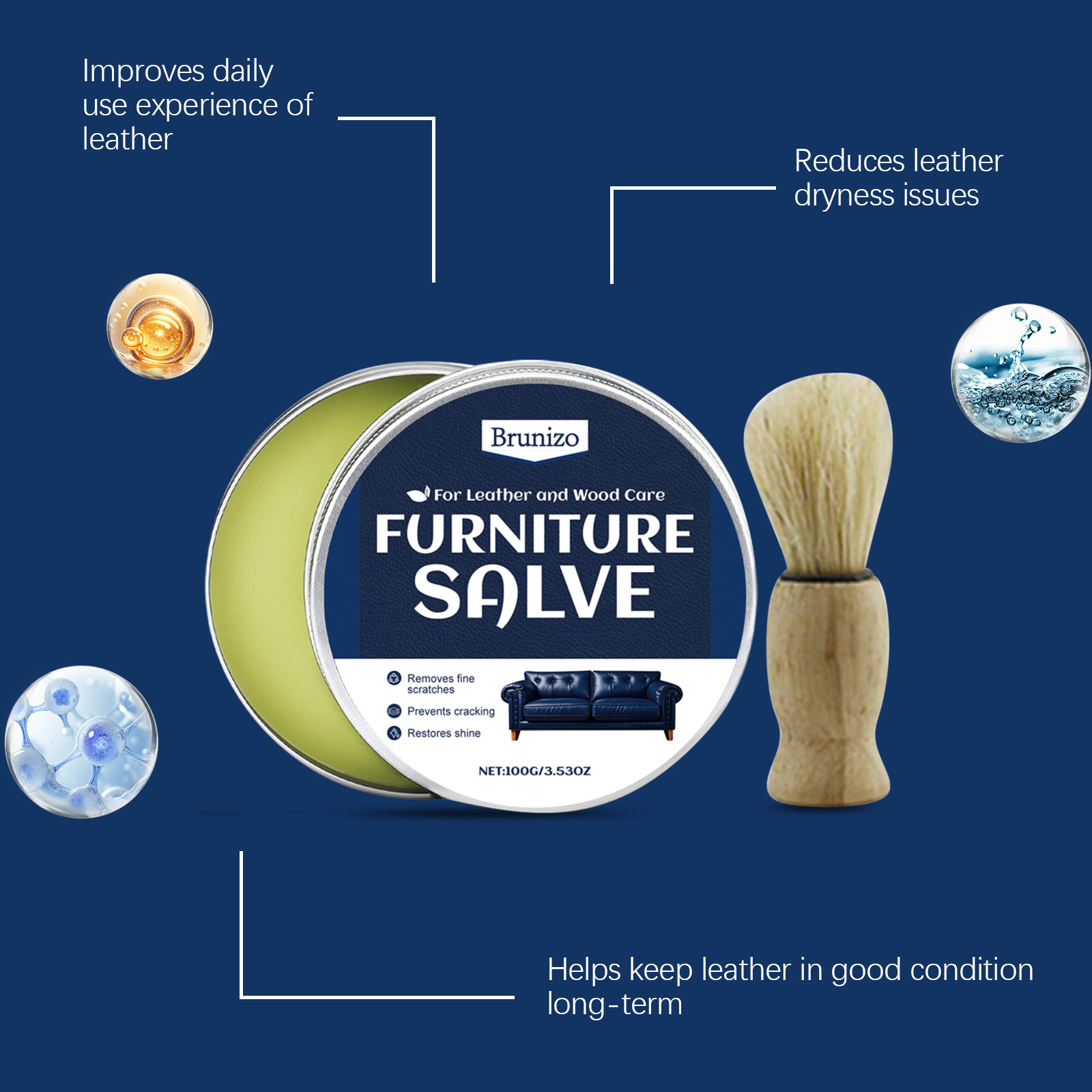 Improves daily use experience of leather

Reduces leather dryness issues

Brunizo

For Leather and Wood Care

FURNITURE SALVE

Removes fine scratches

Prevents cracking

Restores shine

NET:100G/3.53OZ

Helps keep leather in good condition long-term